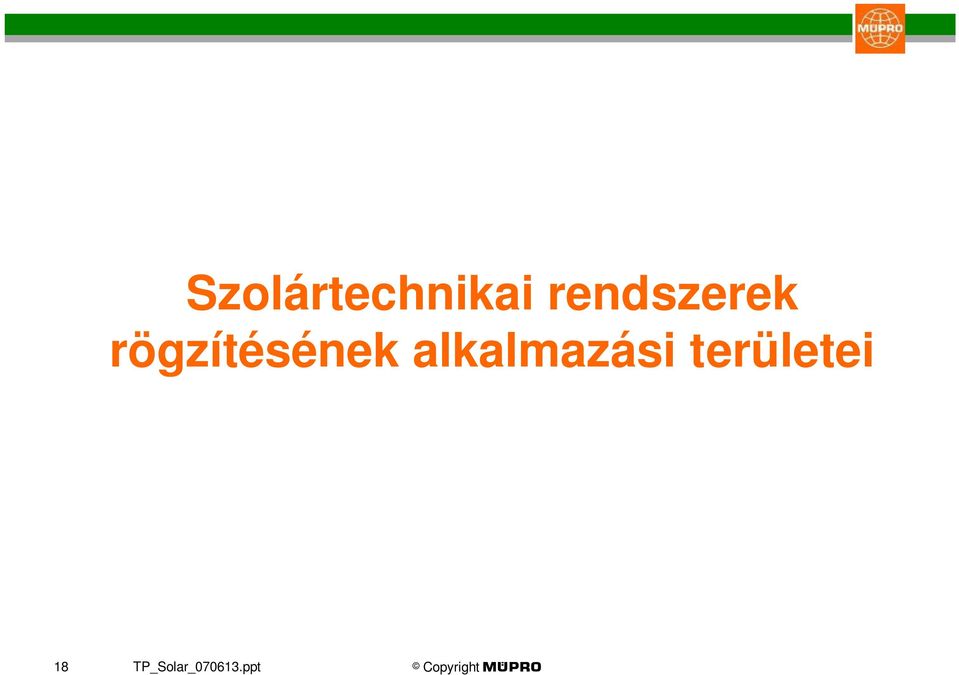 MÜPRO

Szolártechnikai rendszerek rögzítésének alkalmazási területei

18 TP_Solar_070613.ppt © Copyright MÜPRO